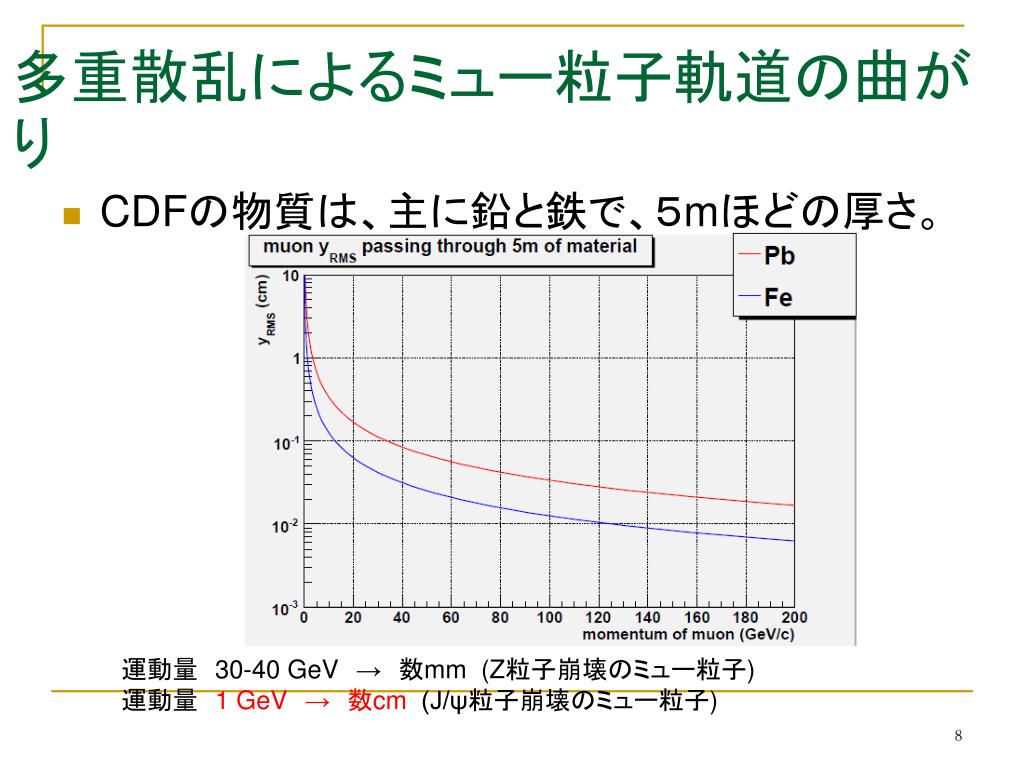 多重散乱によるミュー粒子軌道の曲がり

CDFの物質は、主に鉛と鉄で、5mほどの厚さ。

muon $y_{RMS}$ passing through 5m of material

Pb
Fe

$y_{RMS}$ (cm)

10
1
$10^{-1}$
$10^{-2}$
$10^{-3}$

0 20 40 60 80 100 120 140 160 180 200
momentum of muon (GeV/c)

運動量 30-40 GeV → 数mm (Z粒子崩壊のミュー粒子)
運動量 1 GeV → 数cm (J/ψ粒子崩壊のミュー粒子)

8